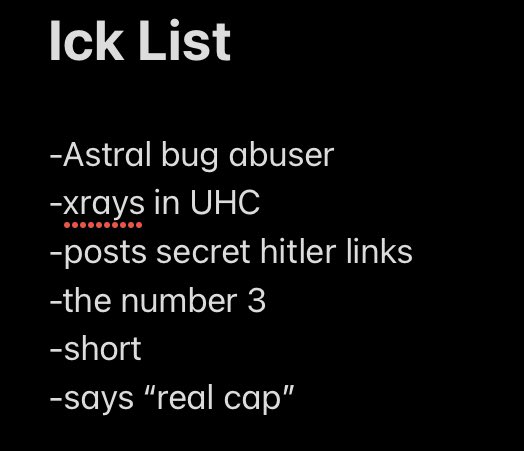 Ick List

-Astral bug abuser
-xrays in UHC
-posts secret hitler links
-the number 3
-short
-says “real cap”